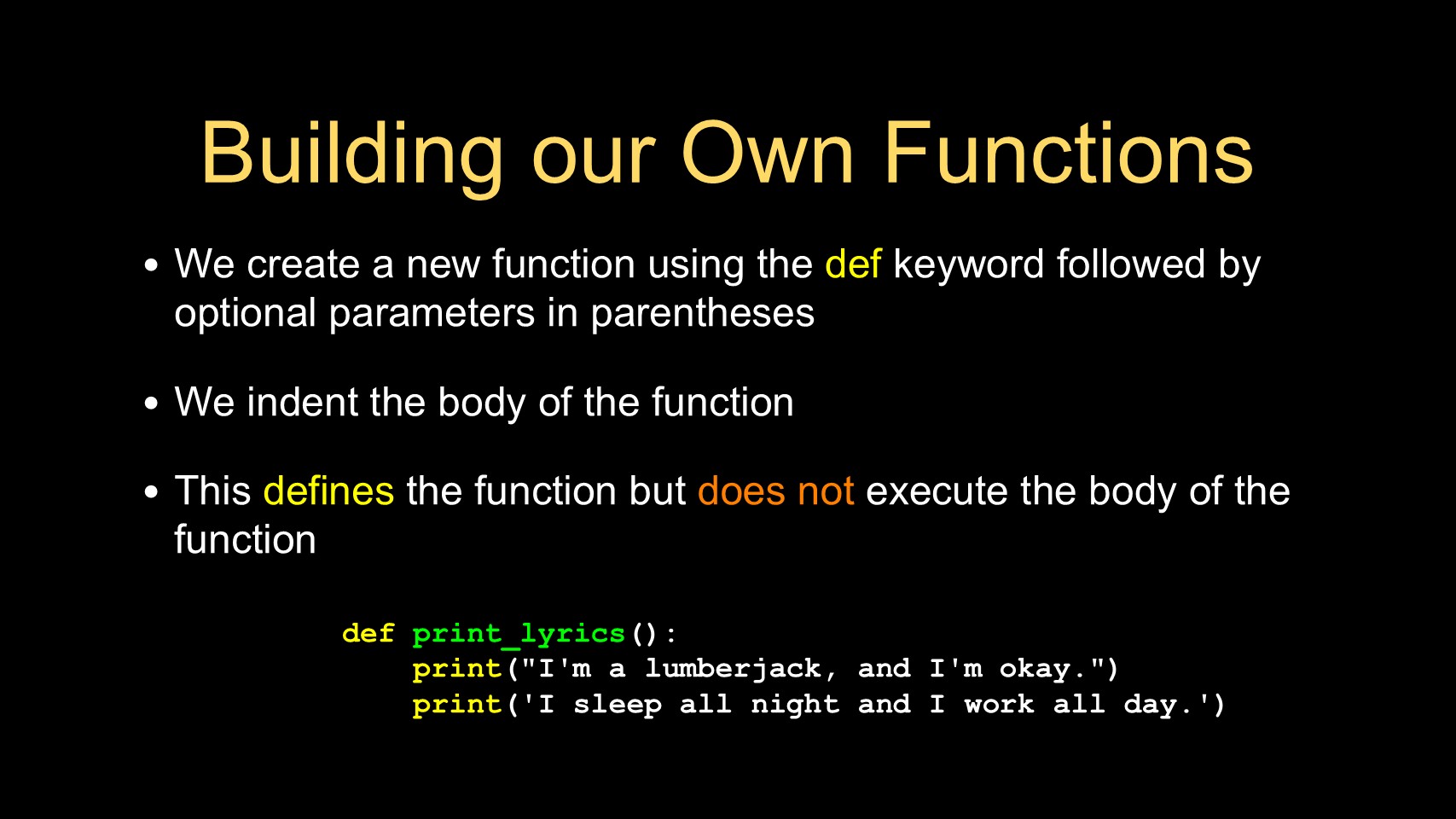 Building our Own Functions

• We create a new function using the def keyword followed by optional parameters in parentheses

• We indent the body of the function

• This defines the function but does not execute the body of the function

def print_lyrics():
    print("I'm a lumberjack, and I'm okay.")
    print('I sleep all night and I work all day.')